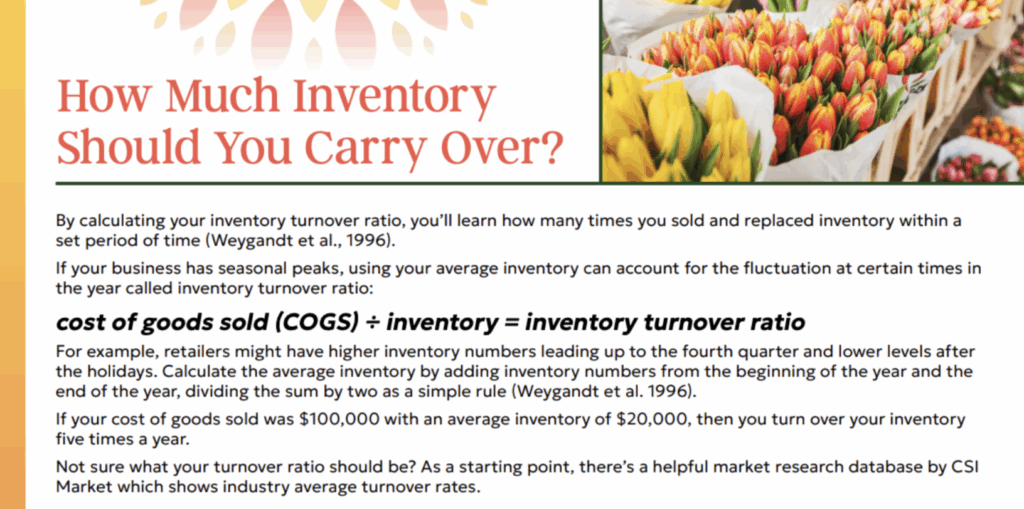 How Much Inventory Should You Carry Over?

By calculating your inventory turnover ratio, you'll learn how many times you sold and replaced inventory within a set period of time (Weygandt et al., 1996).

If your business has seasonal peaks, using your average inventory can account for the fluctuation at certain times in the year called inventory turnover ratio:

cost of goods sold (COGS) ÷ inventory = inventory turnover ratio

For example, retailers might have higher inventory numbers leading up to the fourth quarter and lower levels after the holidays. Calculate the average inventory by adding inventory numbers from the beginning of the year and the end of the year, dividing the sum by two as a simple rule (Weygandt et al. 1996).

If your cost of goods sold was $100,000 with an average inventory of $20,000, then you turn over your inventory five times a year.

Not sure what your turnover ratio should be? As a starting point, there's a helpful market research database by CSI Market which shows industry average turnover rates.